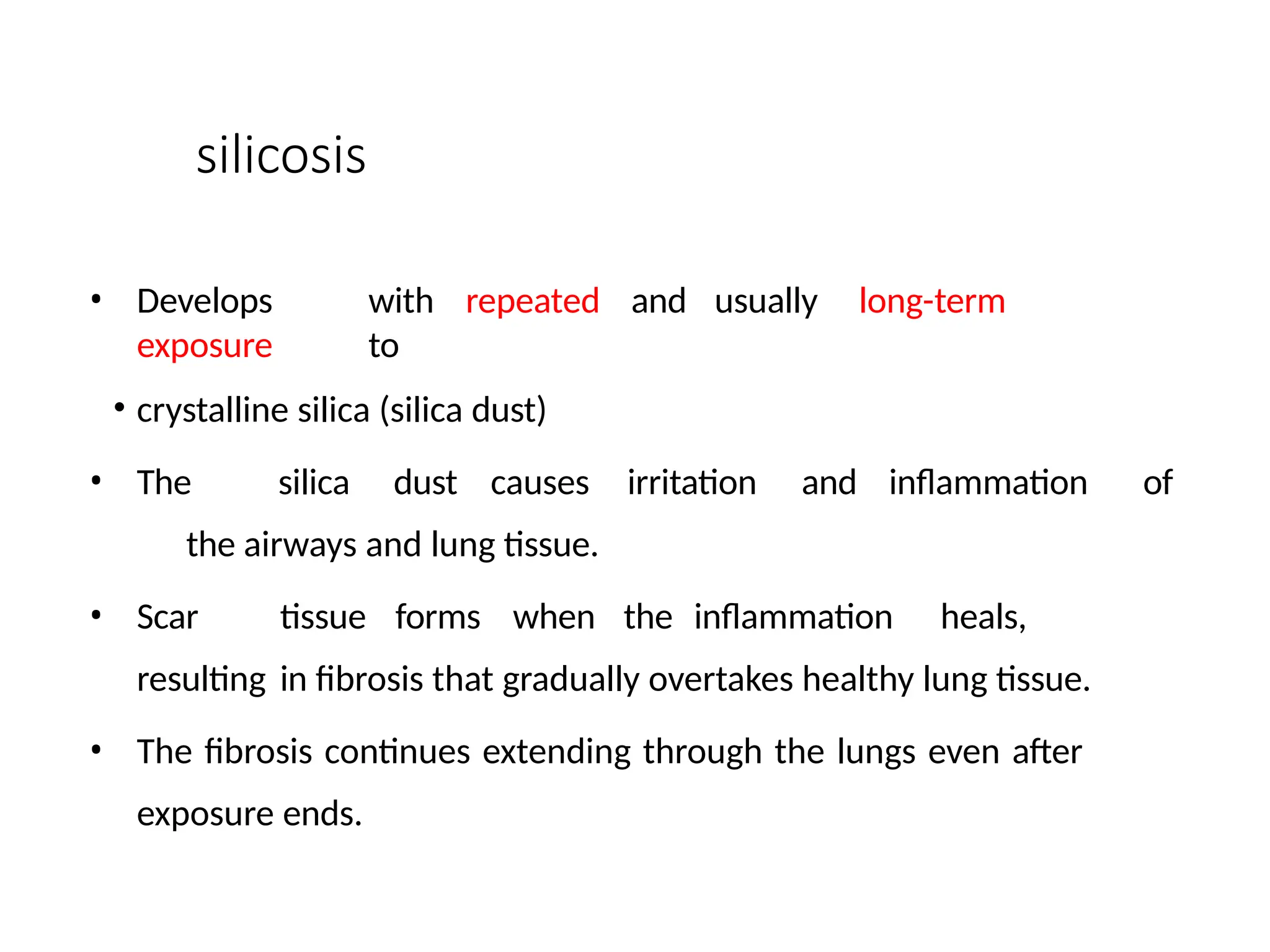 silicosis

• Develops with repeated and usually long-term exposure to

• crystalline silica (silica dust)

• The silica dust causes irritation and inflammation of the airways and lung tissue.

• Scar tissue forms when the inflammation heals, resulting in fibrosis that gradually overtakes healthy lung tissue.

• The fibrosis continues extending through the lungs even after exposure ends.